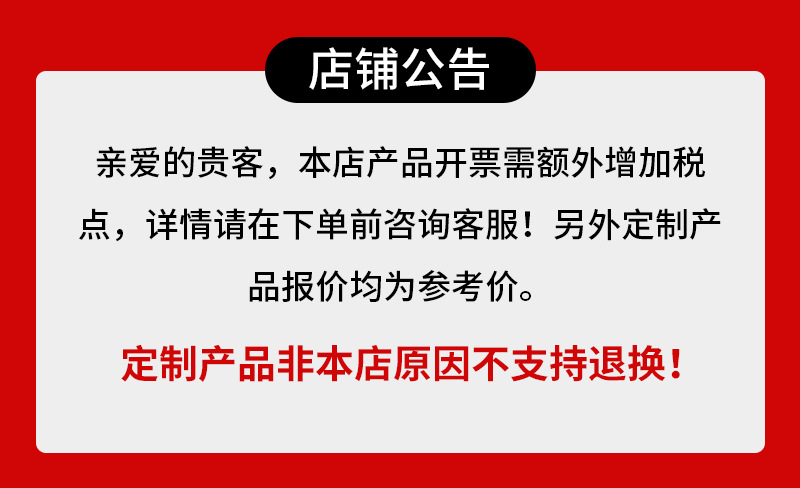 店铺公告

亲爱的贵客，本店产品开票需额外增加税点，详情请在下单前咨询客服！另外定制产品报价均为参考价。

定制产品非本店原因不支持退换！